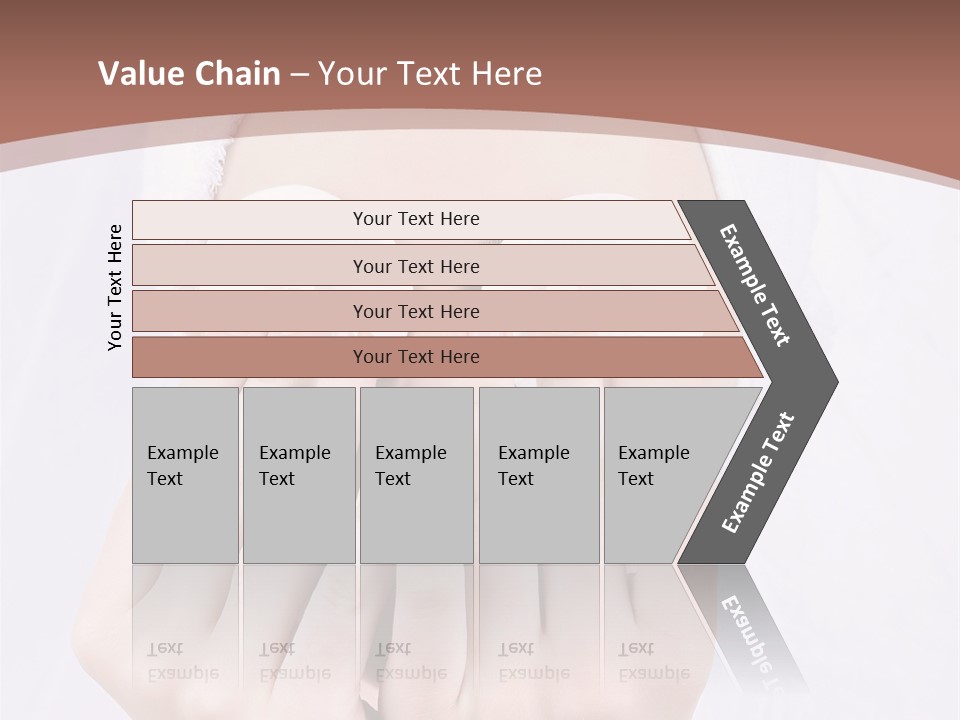 Value Chain – Your Text Here

Your Text Here

Your Text Here

Your Text Here

Your Text Here

Your Text Here

Example Text

Example Text

Example Text

Example Text

Example Text

Example Text

Example Text